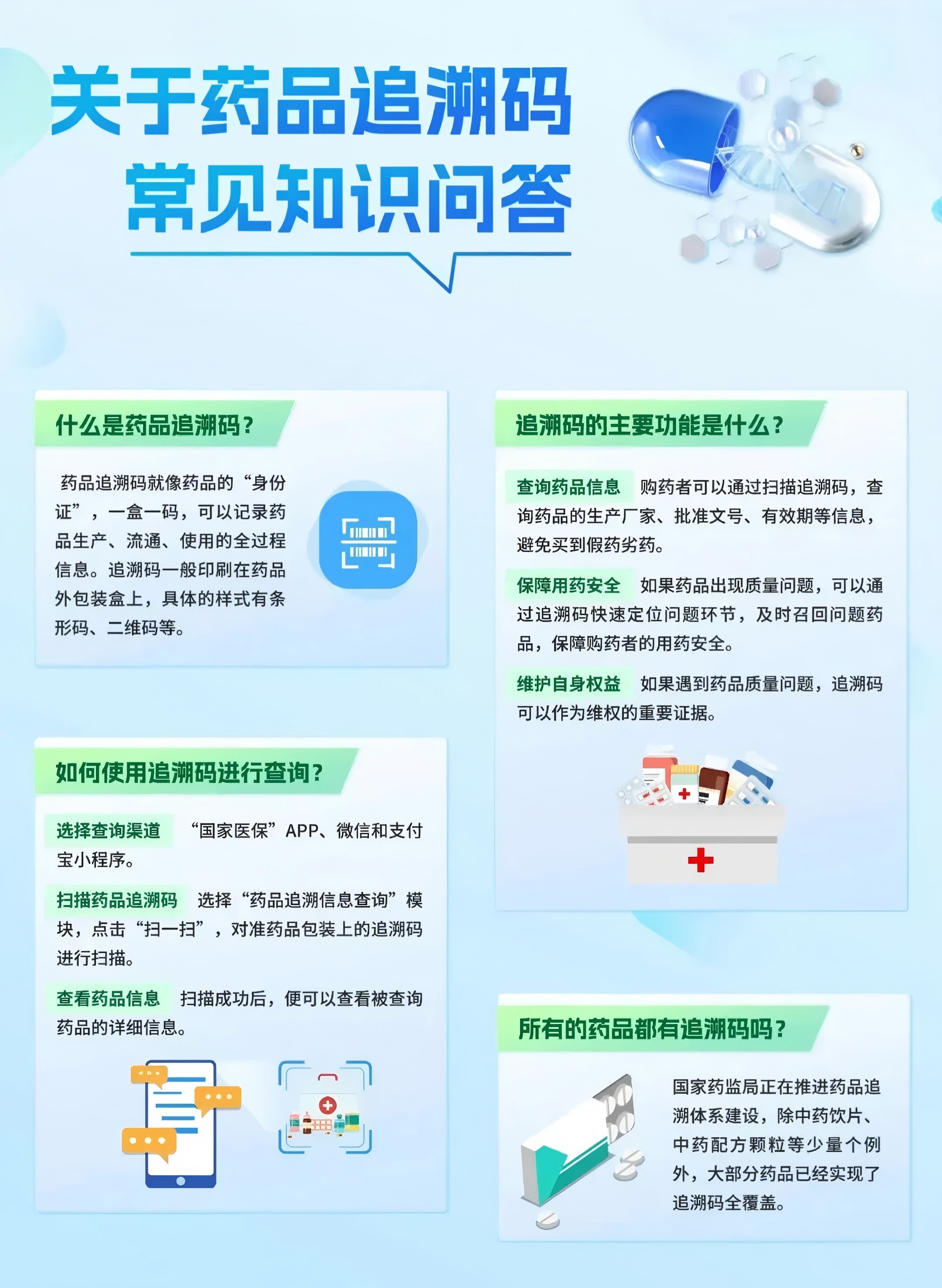 关于药品追溯码
常见知识问答

什么是药品追溯码？

药品追溯码就像药品的“身份证”，一盒一码，可以记录药品生产、流通、使用的全过程信息。追溯码一般印刷在药品外包装盒上，具体的样式有条形码、二维码等。

如何使用追溯码进行查询？

选择查询渠道 “国家医保”APP、微信和支付宝小程序。

扫描药品追溯码 选择“药品追溯信息查询”模块，点击“扫一扫”，对准药品包装上的追溯码进行扫描。

查看药品信息 扫描成功后，便可以查看被查询药品的详细信息。

追溯码的主要功能是什么？

查询药品信息 购药者可以通过扫描追溯码，查询药品的生产厂家、批准文号、有效期等信息，避免买到假药劣药。

保障用药安全 如果药品出现质量问题，可以通过追溯码快速定位问题环节，及时召回问题药品，保障购药者的用药安全。

维护自身权益 如果遇到药品质量问题，追溯码可以作为维权的重要证据。

所有的药品都有追溯码吗？

国家药监局正在推进药品追溯体系建设，除中药饮片、中药配方颗粒等少量个例外，大部分药品已经实现了追溯码全覆盖。